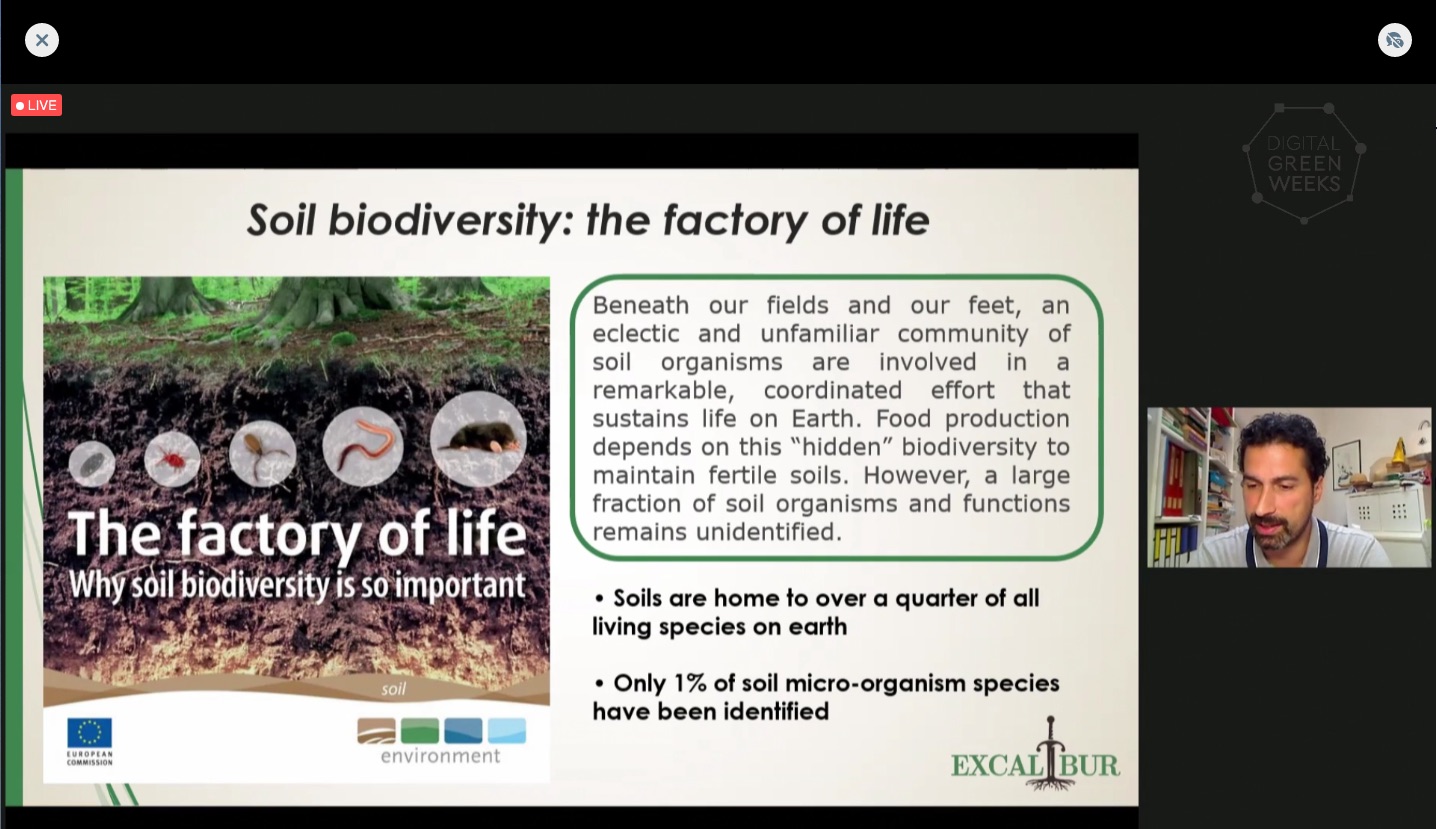 LIVE

DIGITAL GREEN WEEKS

Soil biodiversity: the factory of life

The factory of life
Why soil biodiversity is so important

soil

EUROPEAN COMMISSION

environment

Beneath our fields and our feet, an eclectic and unfamiliar community of soil organisms are involved in a remarkable, coordinated effort that sustains life on Earth. Food production depends on this "hidden" biodiversity to maintain fertile soils. However, a large fraction of soil organisms and functions remains unidentified.

• Soils are home to over a quarter of all living species on earth

• Only 1% of soil micro-organism species have been identified

EXCALIBUR